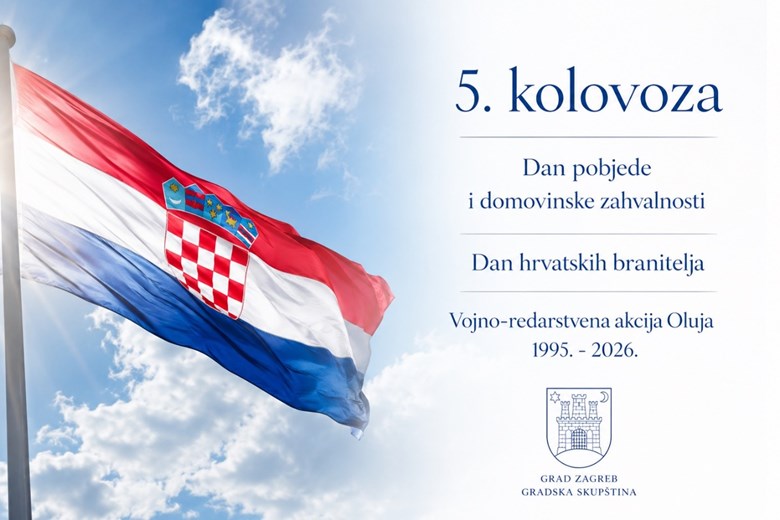 5. kolovoza

Dan pobjede
i domovinske zahvalnosti

Dan hrvatskih branitelja

Vojno-redarstvena akcija Oluja
1995. - 2026.

GRAD ZAGREB
GRADSKA SKUPŠTINA